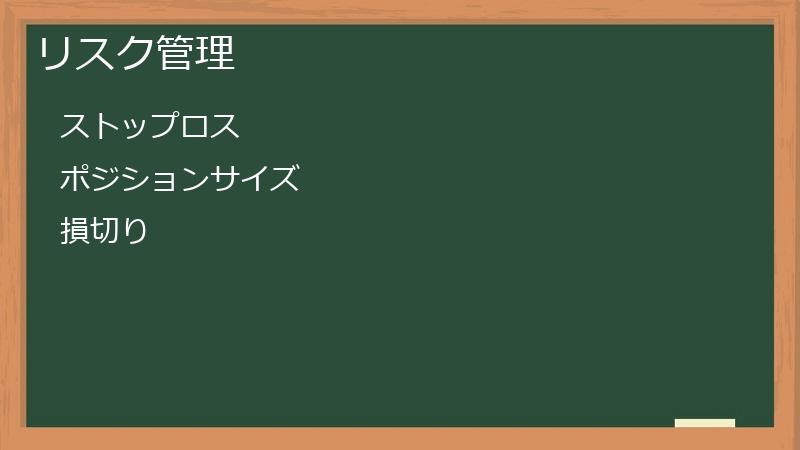 リスク管理

ストップロス

ポジションサイズ

損切り